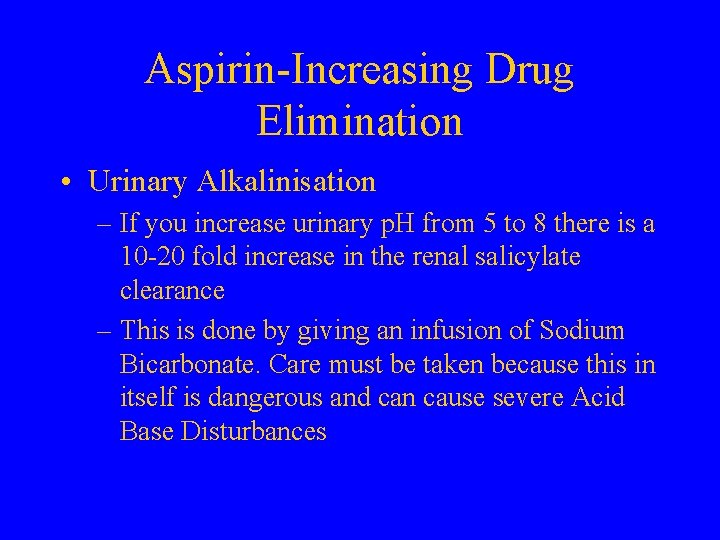 Aspirin-Increasing Drug Elimination

• Urinary Alkalinisation

– If you increase urinary pH from 5 to 8 there is a 10-20 fold increase in the renal salicylate clearance

– This is done by giving an infusion of Sodium Bicarbonate. Care must be taken because this in itself is dangerous and can cause severe Acid Base Disturbances